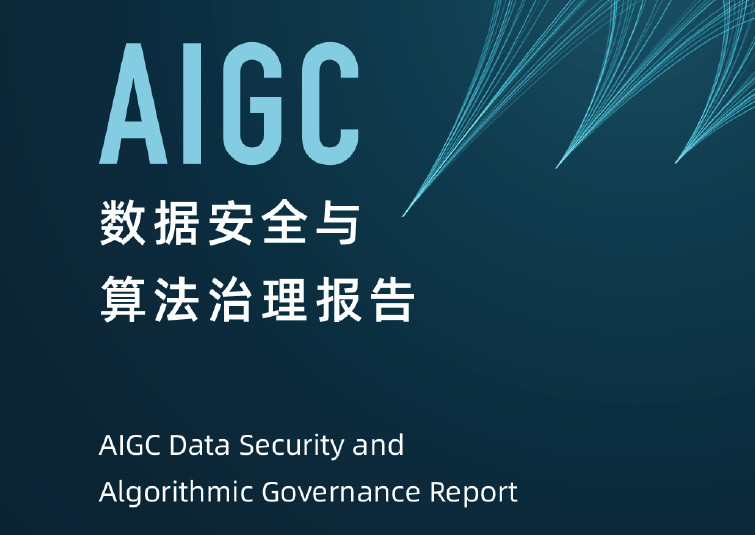 AIGC

数据安全与
算法治理报告

AIGC Data Security and
Algorithmic Governance Report